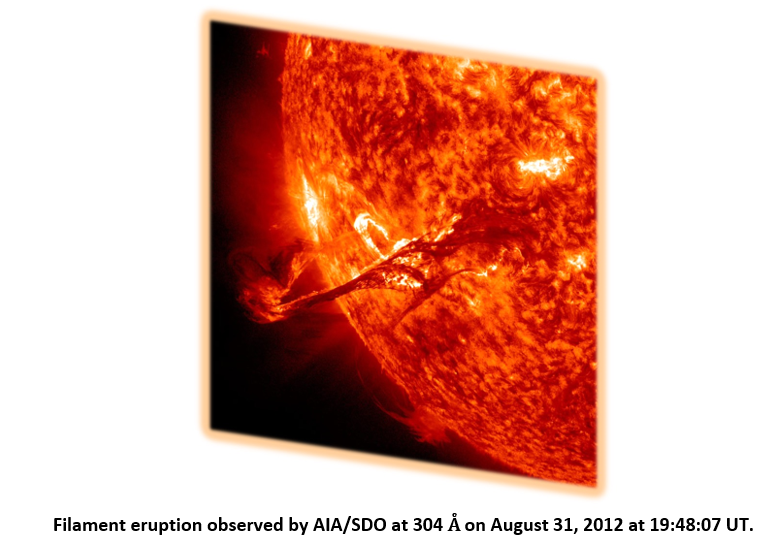 Filament eruption observed by AIA/SDO at 304 Å on August 31, 2012 at 19:48:07 UT.